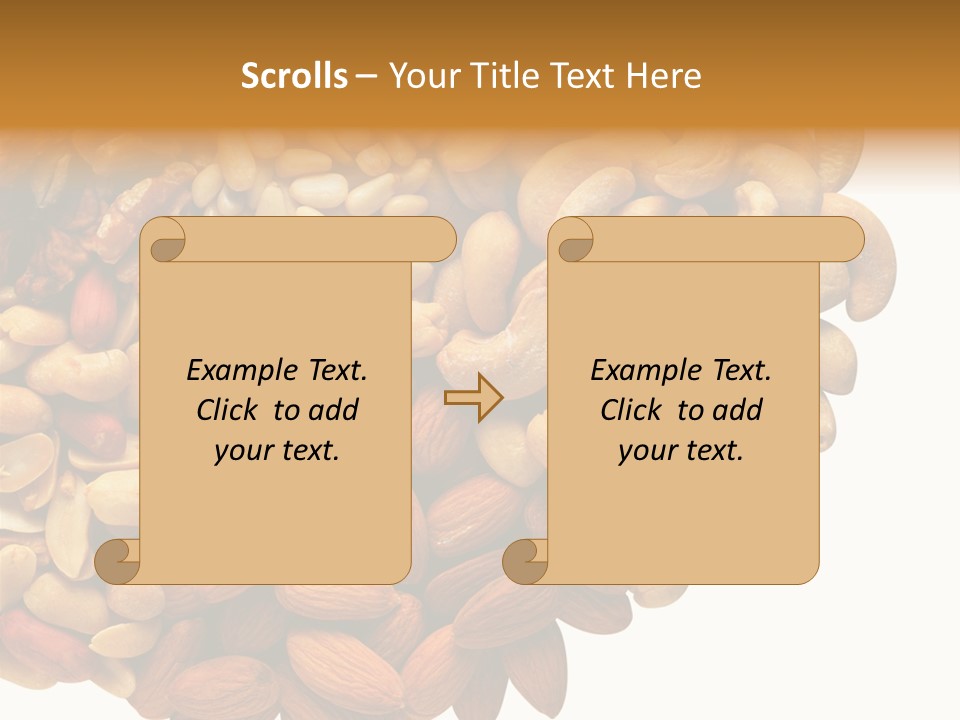 Scrolls – Your Title Text Here

Example Text.
Click to add
your text.

Example Text.
Click to add
your text.